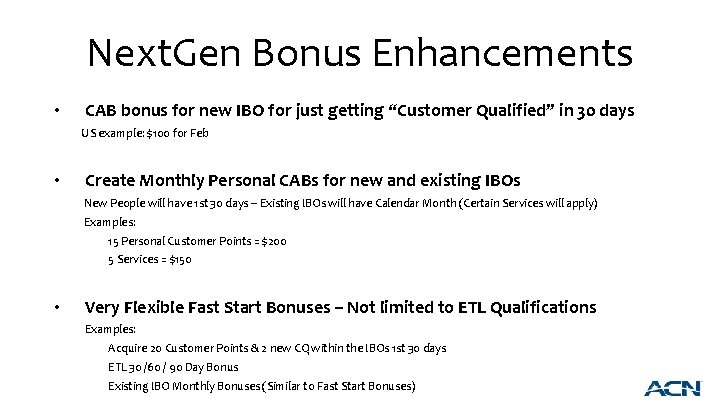 NextGen Bonus Enhancements

• CAB bonus for new IBO for just getting "Customer Qualified" in 30 days

US example: $100 for Feb

• Create Monthly Personal CABs for new and existing IBOs

New People will have 1st 30 days – Existing IBOs will have Calendar Month (Certain Services will apply)

Examples:

15 Personal Customer Points = $200

5 Services = $150

• Very Flexible Fast Start Bonuses – Not limited to ETL Qualifications

Examples:

Acquire 20 Customer Points & 2 new CQ within the IBOs 1st 30 days

ETL 30 /60 / 90 Day Bonus

Existing IBO Monthly Bonuses (Similar to Fast Start Bonuses)

ACN